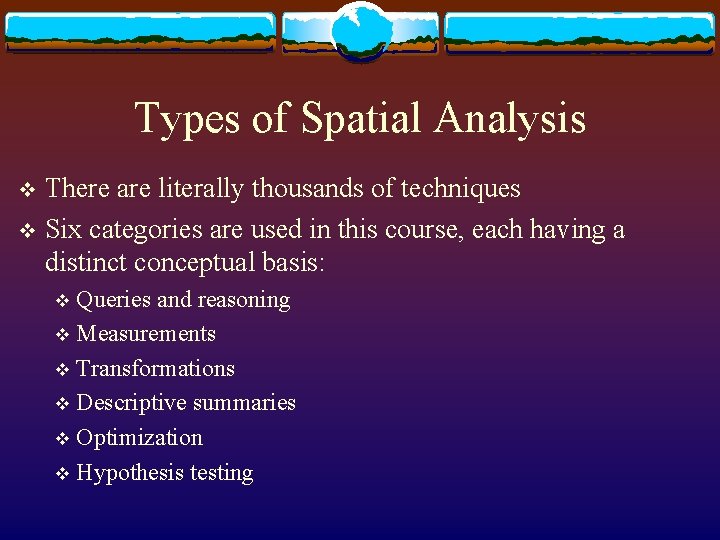 Types of Spatial Analysis

❖ There are literally thousands of techniques

❖ Six categories are used in this course, each having a distinct conceptual basis:

❖ Queries and reasoning

❖ Measurements

❖ Transformations

❖ Descriptive summaries

❖ Optimization

❖ Hypothesis testing